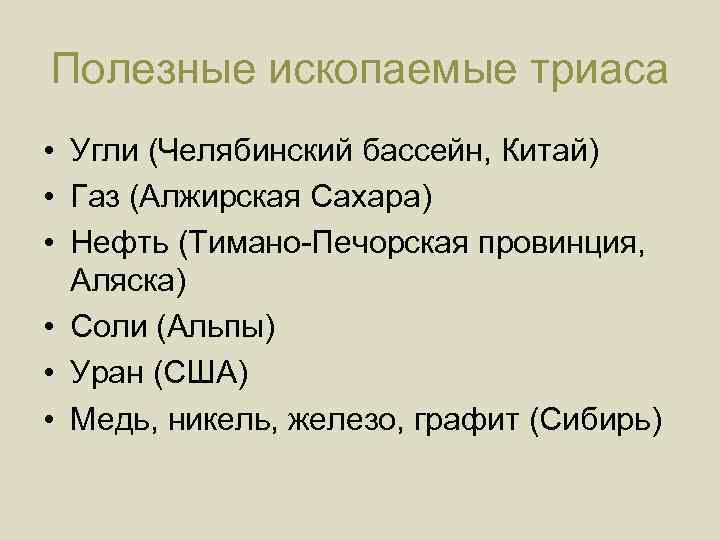 Полезные ископаемые триаса

• Угли (Челябинский бассейн, Китай)
• Газ (Алжирская Сахара)
• Нефть (Тимано-Печорская провинция, Аляска)
• Соли (Альпы)
• Уран (США)
• Медь, никель, железо, графит (Сибирь)